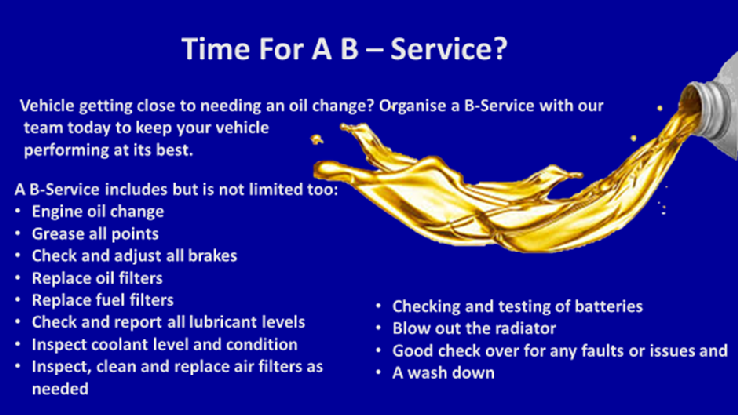 Time For A B – Service?

Vehicle getting close to needing an oil change? Organise a B-Service with our team today to keep your vehicle performing at its best.

A B-Service includes but is not limited too:
• Engine oil change
• Grease all points
• Check and adjust all brakes
• Replace oil filters
• Replace fuel filters
• Check and report all lubricant levels
• Inspect coolant level and condition
• Inspect, clean and replace air filters as needed

• Checking and testing of batteries
• Blow out the radiator
• Good check over for any faults or issues and
• A wash down